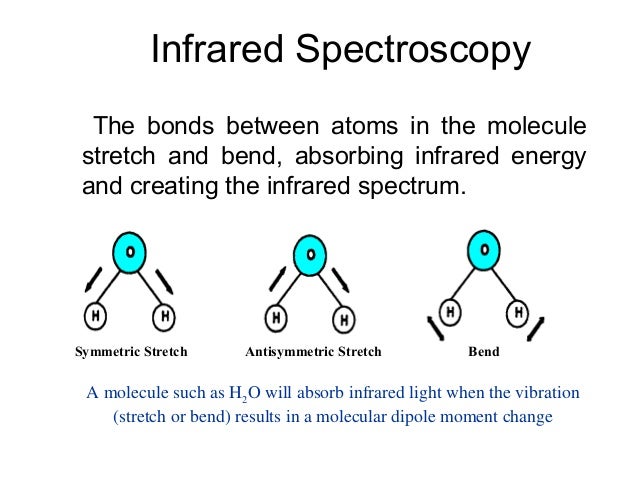 Infrared Spectroscopy

The bonds between atoms in the molecule stretch and bend, absorbing infrared energy and creating the infrared spectrum.

O
H H
Symmetric Stretch

O
H H
Antisymmetric Stretch

O
H H
Bend

A molecule such as $H_2O$ will absorb infrared light when the vibration (stretch or bend) results in a molecular dipole moment change